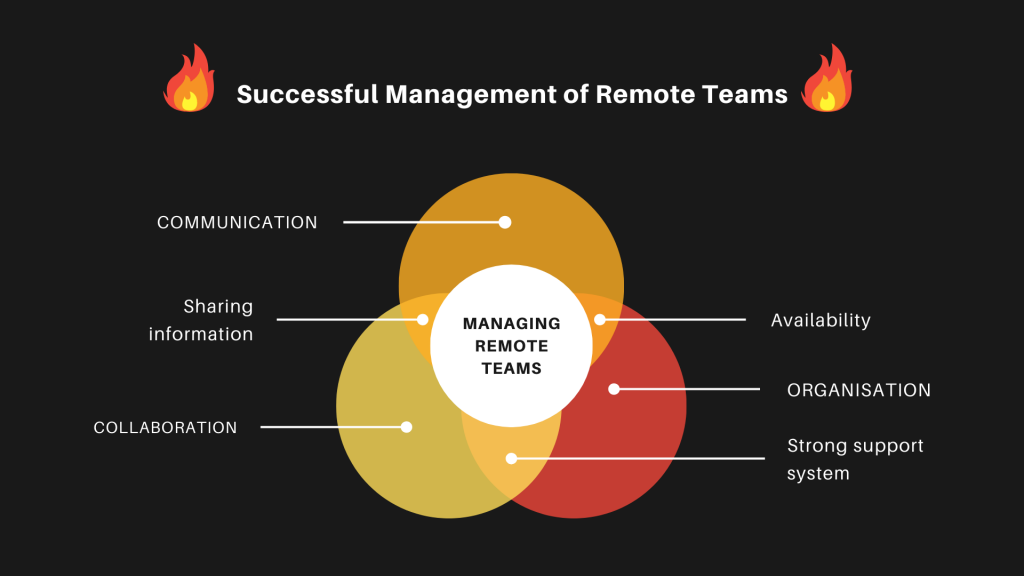 Successful Management of Remote Teams

COMMUNICATION

Sharing information

MANAGING REMOTE TEAMS

Availability

ORGANISATION

COLLABORATION

Strong support system